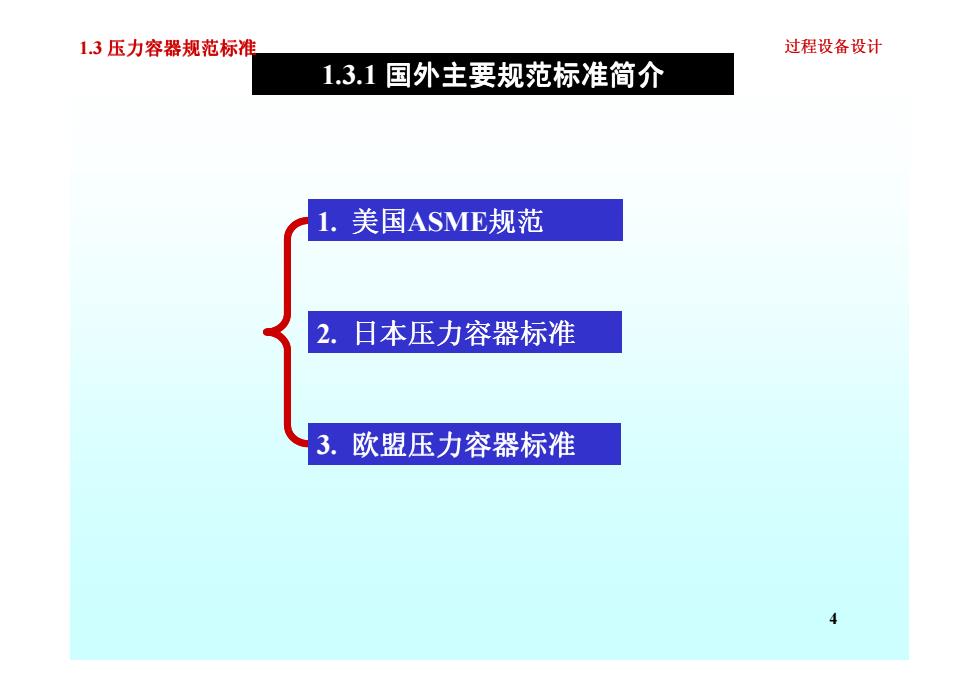 1.3 压力容器规范标准

过程设备设计

1.3.1 国外主要规范标准简介

1. 美国ASME规范

2. 日本压力容器标准

3. 欧盟压力容器标准

4